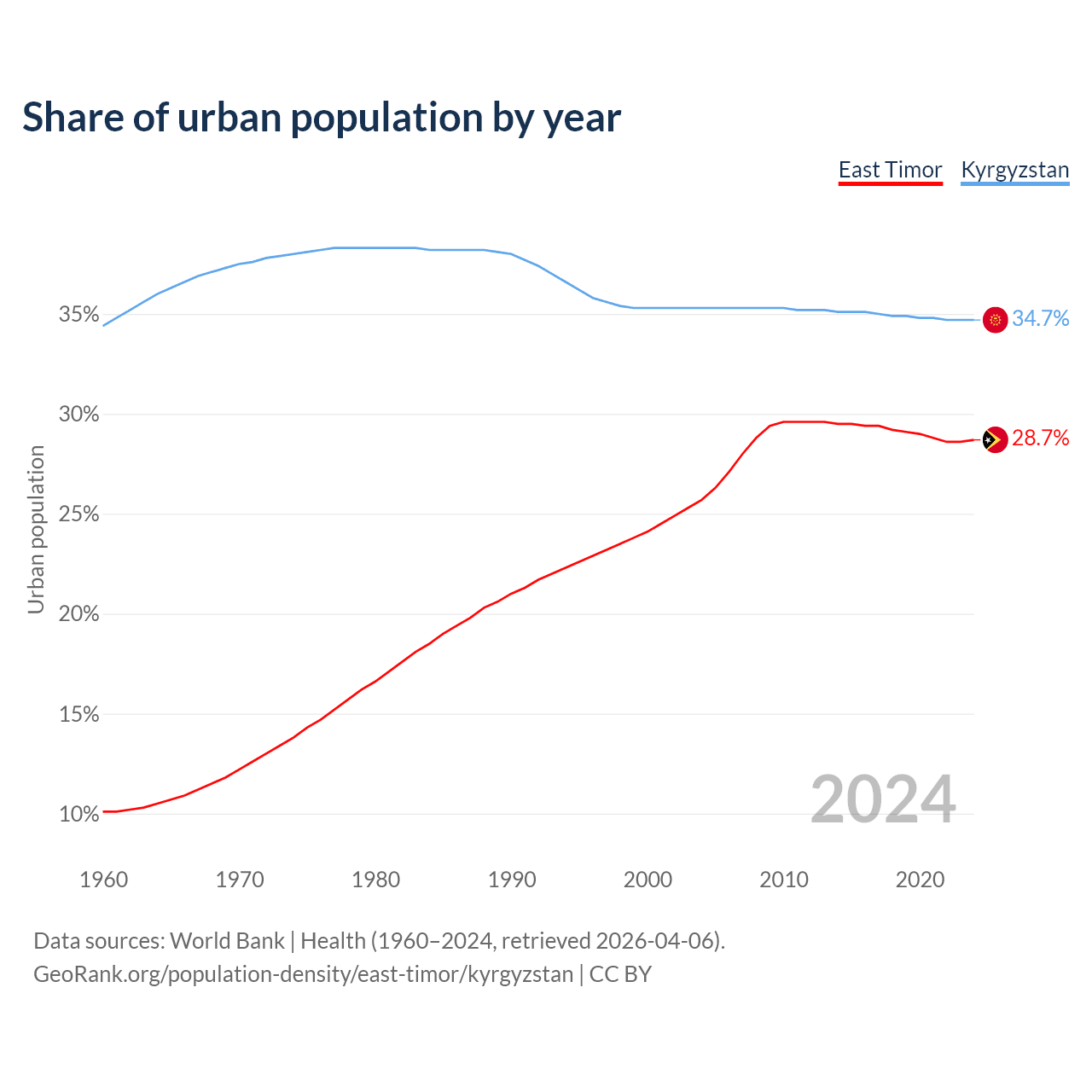 Share of urban population by year

East Timor Kyrgyzstan

Urban population

35%
30%
25%
20%
15%
10%

34.7%
28.7%

2024

1960 1970 1980 1990 2000 2010 2020

Data sources: World Bank | Health (1960–2024, retrieved 2026-04-06).
GeoRank.org/population-density/east-timor/kyrgyzstan | CC BY